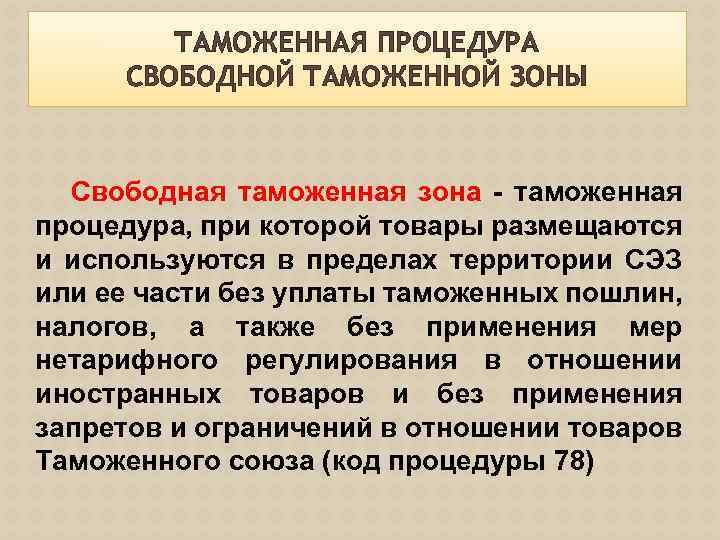 ТАМОЖЕННАЯ ПРОЦЕДУРА СВОБОДНОЙ ТАМОЖЕННОЙ ЗОНЫ

Свободная таможенная зона - таможенная процедура, при которой товары размещаются и используются в пределах территории СЭЗ или ее части без уплаты таможенных пошлин, налогов, а также без применения мер нетарифного регулирования в отношении иностранных товаров и без применения запретов и ограничений в отношении товаров Таможенного союза (код процедуры 78)